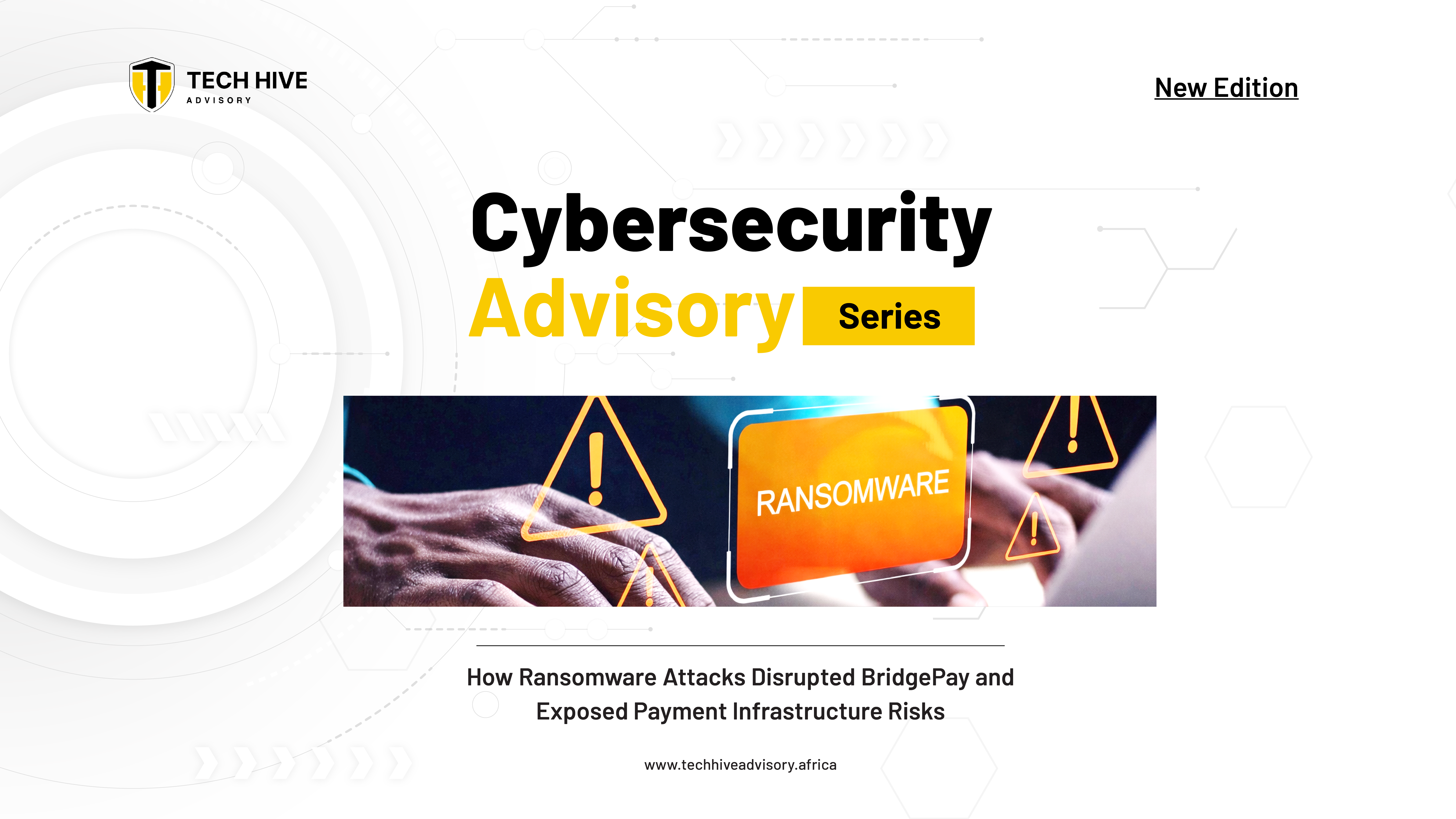 TECH HIVE
ADVISORY

New Edition

Cybersecurity
Advisory Series

RANSOMWARE

How Ransomware Attacks Disrupted BridgePay and Exposed Payment Infrastructure Risks

www.techhiveadvisory.africa